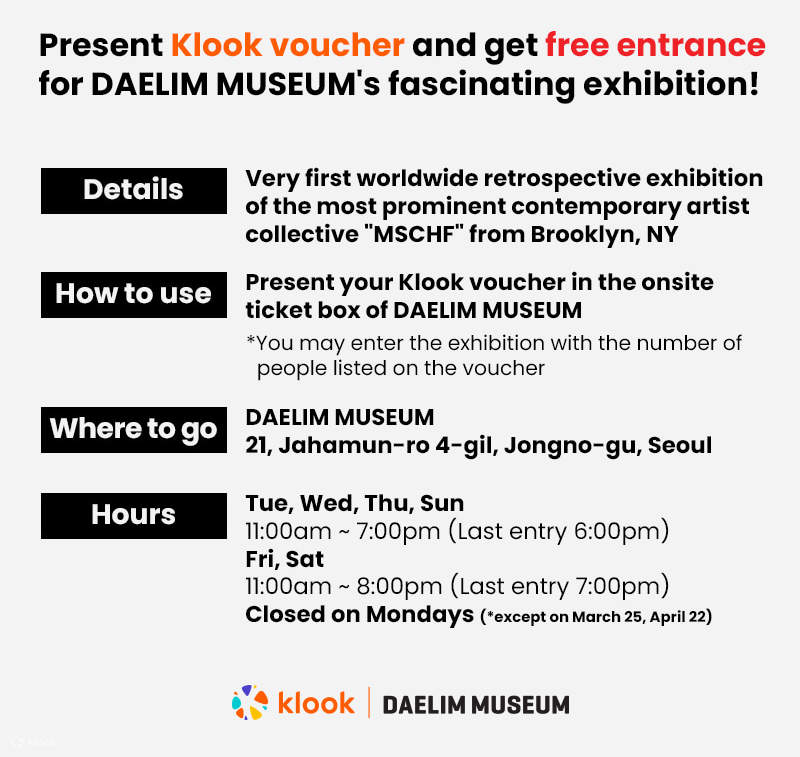 Present Klook voucher and get free entrance for DAELIM MUSEUM's fascinating exhibition!

Details

Very first worldwide retrospective exhibition of the most prominent contemporary artist collective "MSCHF" from Brooklyn, NY

How to use

Present your Klook voucher in the onsite ticket box of DAELIM MUSEUM

*You may enter the exhibition with the number of people listed on the voucher

Where to go

DAELIM MUSEUM
21, Jahamun-ro 4-gil, Jongno-gu, Seoul

Hours

Tue, Wed, Thu, Sun
11:00am ~ 7:00pm (Last entry 6:00pm)
Fri, Sat
11:00am ~ 8:00pm (Last entry 7:00pm)
Closed on Mondays (*except on March 25, April 22)

klook | DAELIM MUSEUM